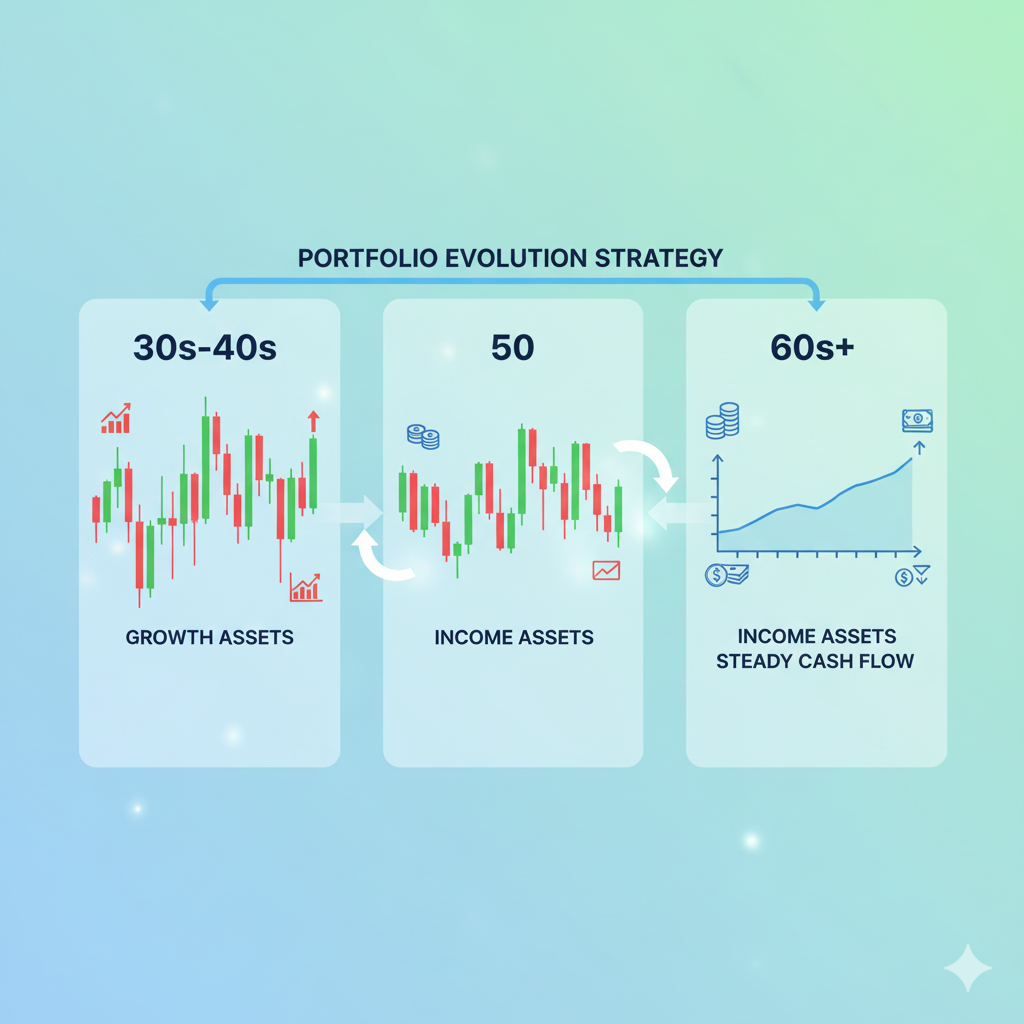 PORTFOLIO EVOLUTION STRATEGY

30s-40s

GROWTH ASSETS

50

INCOME ASSETS

60s+

INCOME ASSETS
STEADY CASH FLOW